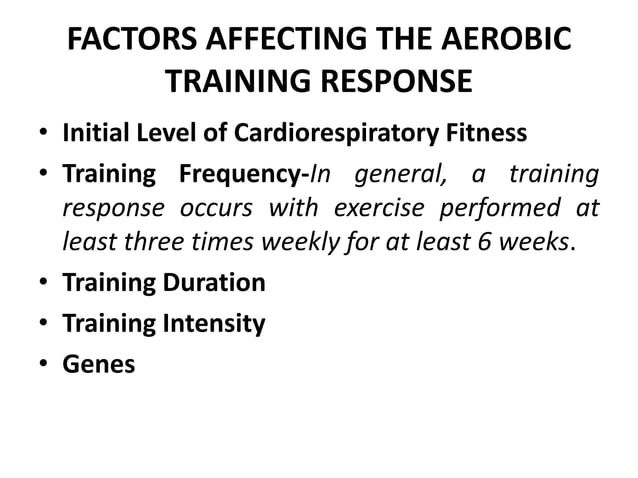 FACTORS AFFECTING THE AEROBIC TRAINING RESPONSE

• Initial Level of Cardiorespiratory Fitness
• Training Frequency-In general, a training response occurs with exercise performed at least three times weekly for at least 6 weeks.
• Training Duration
• Training Intensity
• Genes